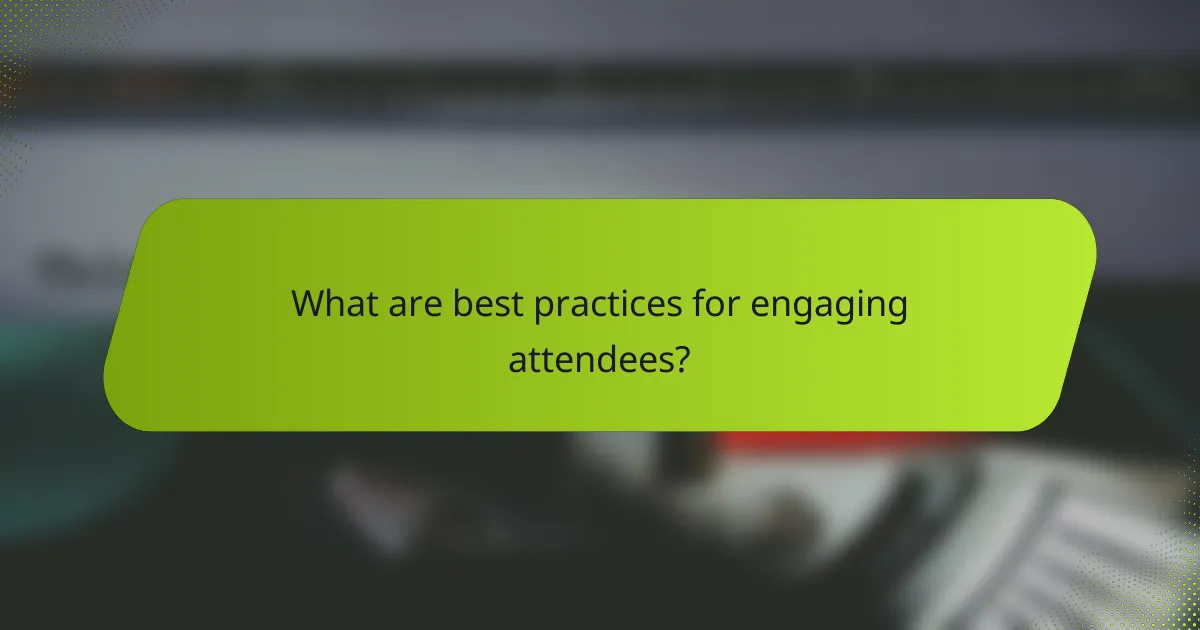 What are best practices for engaging attendees?